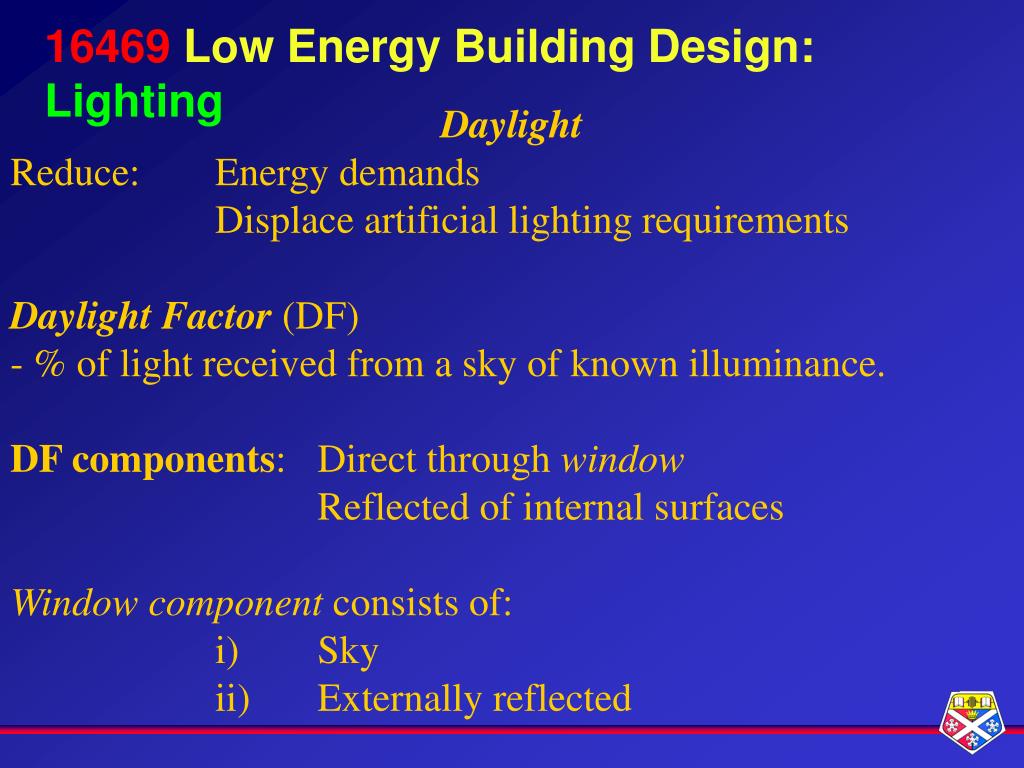 16469 Low Energy Building Design: Lighting

Daylight

Reduce: Energy demands
Displace artificial lighting requirements

Daylight Factor (DF)
- % of light received from a sky of known illuminance.

DF components: Direct through window
Reflected of internal surfaces

Window component consists of:
i) Sky
ii) Externally reflected